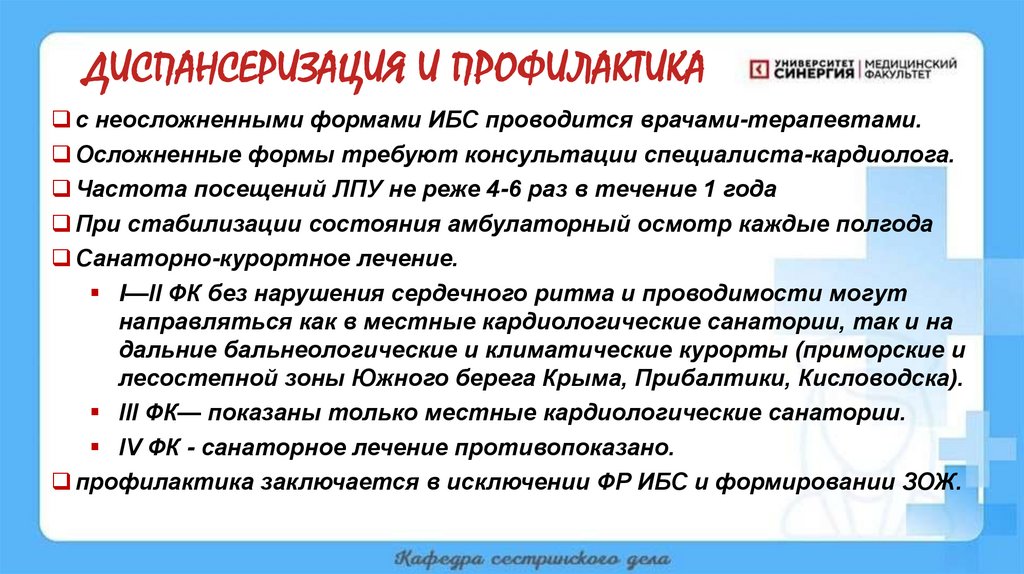 ДИСПАНСЕРИЗАЦИЯ И ПРОФИЛАКТИКА

УНИВЕРСИТЕТ СИНЕРГИЯ | МЕДИЦИНСКИЙ ФАКУЛЬТЕТ

❑ с неосложненными формами ИБС проводится врачами-терапевтами.

❑ Осложненные формы требуют консультации специалиста-кардиолога.

❑ Частота посещений ЛПУ не реже 4-6 раз в течение 1 года

❑ При стабилизации состояния амбулаторный осмотр каждые полгода

❑ Санаторно-курортное лечение.

▪ I—II ФК без нарушения сердечного ритма и проводимости могут направляться как в местные кардиологические санатории, так и на дальние бальнеологические и климатические курорты (приморские и лесостепной зоны Южного берега Крыма, Прибалтики, Кисловодска).

▪ III ФК— показаны только местные кардиологические санатории.

▪ IV ФК - санаторное лечение противопоказано.

❑ профилактика заключается в исключении ФР ИБС и формировании ЗОЖ.

Кафедра сестринского дела